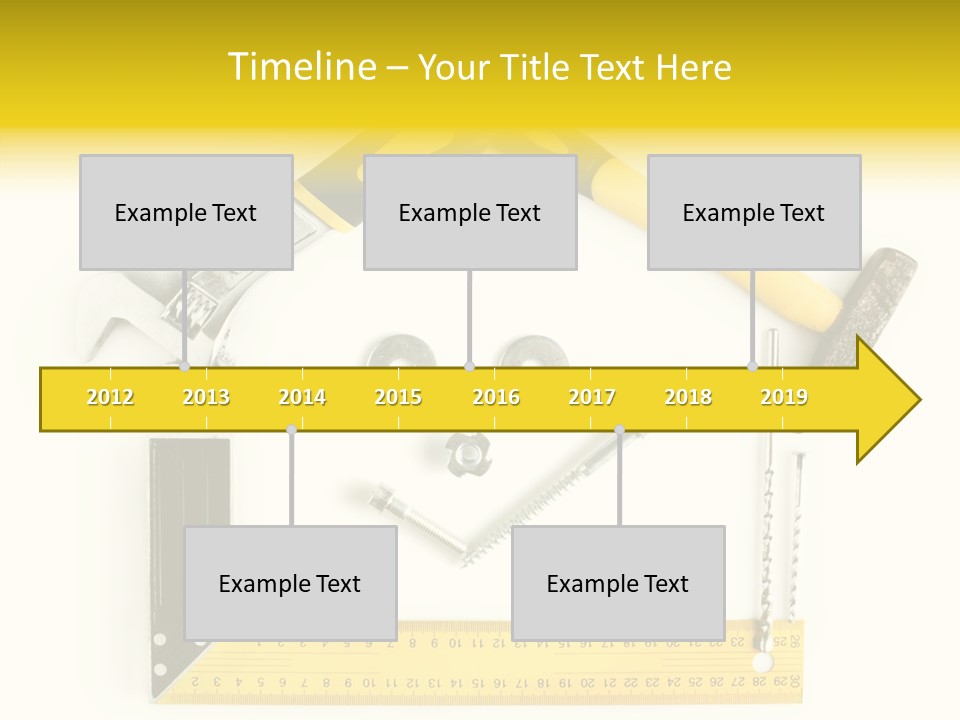 Timeline – Your Title Text Here

Example Text

Example Text

Example Text

2012 2013 2014 2015 2016 2017 2018 2019

Example Text

Example Text